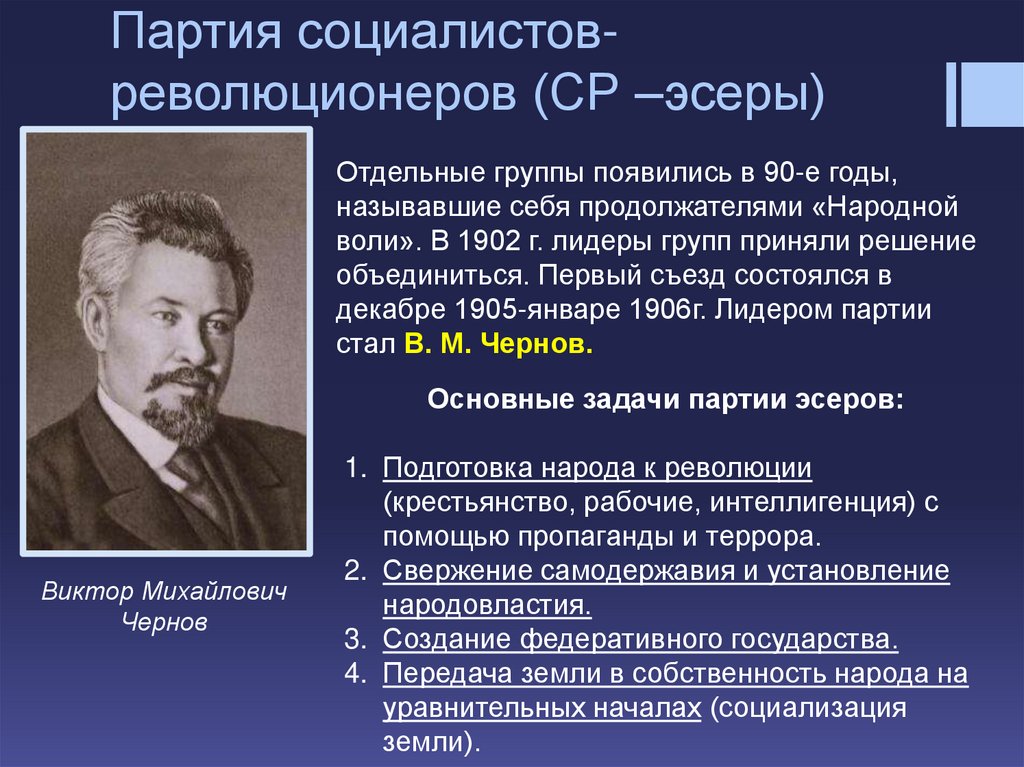 Партия социалистов-революционеров (СР –эсеры)

Отдельные группы появились в 90-е годы, называвшие себя продолжателями «Народной воли». В 1902 г. лидеры групп приняли решение объединиться. Первый съезд состоялся в декабре 1905-январе 1906г. Лидером партии стал В. М. Чернов.

Основные задачи партии эсеров:

1. Подготовка народа к революции (крестьянство, рабочие, интеллигенция) с помощью пропаганды и террора.
2. Свержение самодержавия и установление народовластия.
3. Создание федеративного государства.
4. Передача земли в собственность народа на уравнительных началах (социализация земли).

Виктор Михайлович Чернов